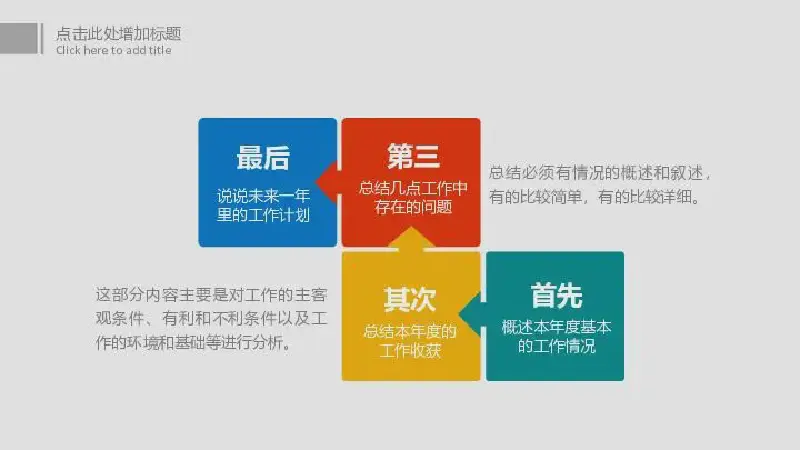 点击此处增加标题
Click here to add title

最后
说说未来一年里的工作计划

第三
总结几点工作中存在的问题

总结必须有情况的概述和叙述，有的比较简单，有的比较详细。

这部分内容主要是对工作的主客观条件、有利和不利条件以及工作的环境和基础等进行分析。

其次
总结本年度的工作收获

首先
概述本年度基本的工作情况